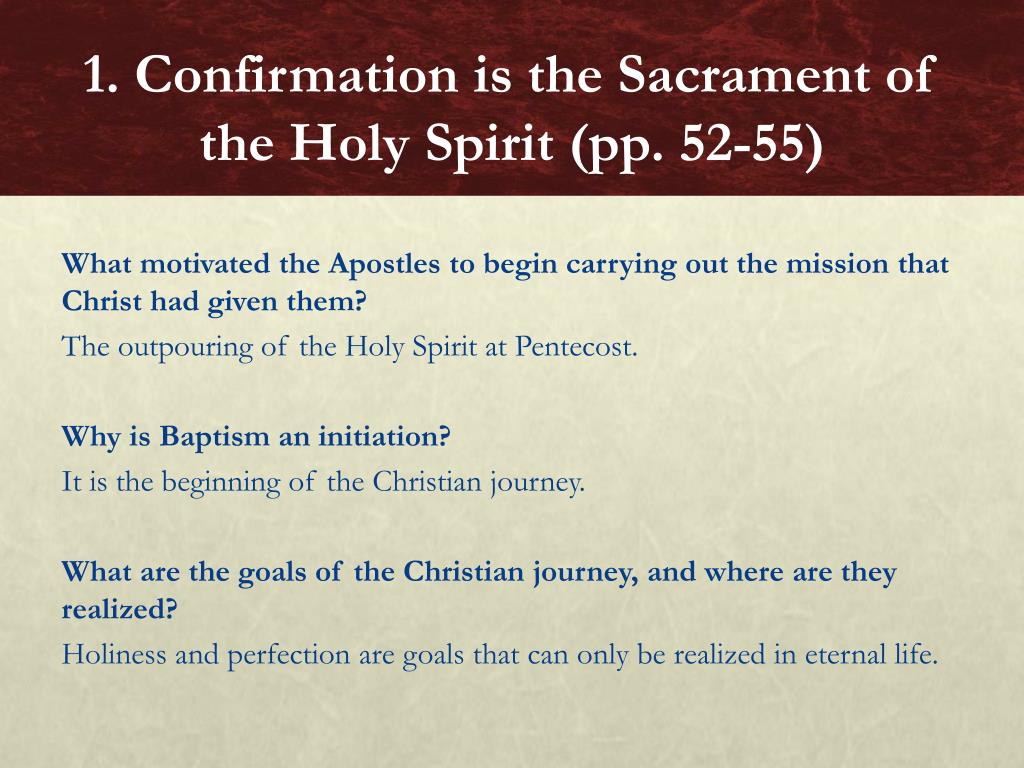 1. Confirmation is the Sacrament of the Holy Spirit (pp. 52-55)

What motivated the Apostles to begin carrying out the mission that Christ had given them?

The outpouring of the Holy Spirit at Pentecost.

Why is Baptism an initiation?

It is the beginning of the Christian journey.

What are the goals of the Christian journey, and where are they realized?

Holiness and perfection are goals that can only be realized in eternal life.